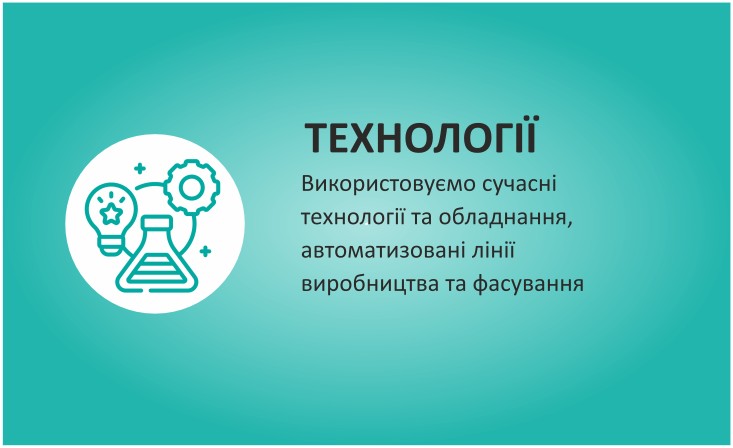 ТЕХНОЛОГІЇ

Використовуємо сучасні технології та обладнання, автоматизовані лінії виробництва та фасування